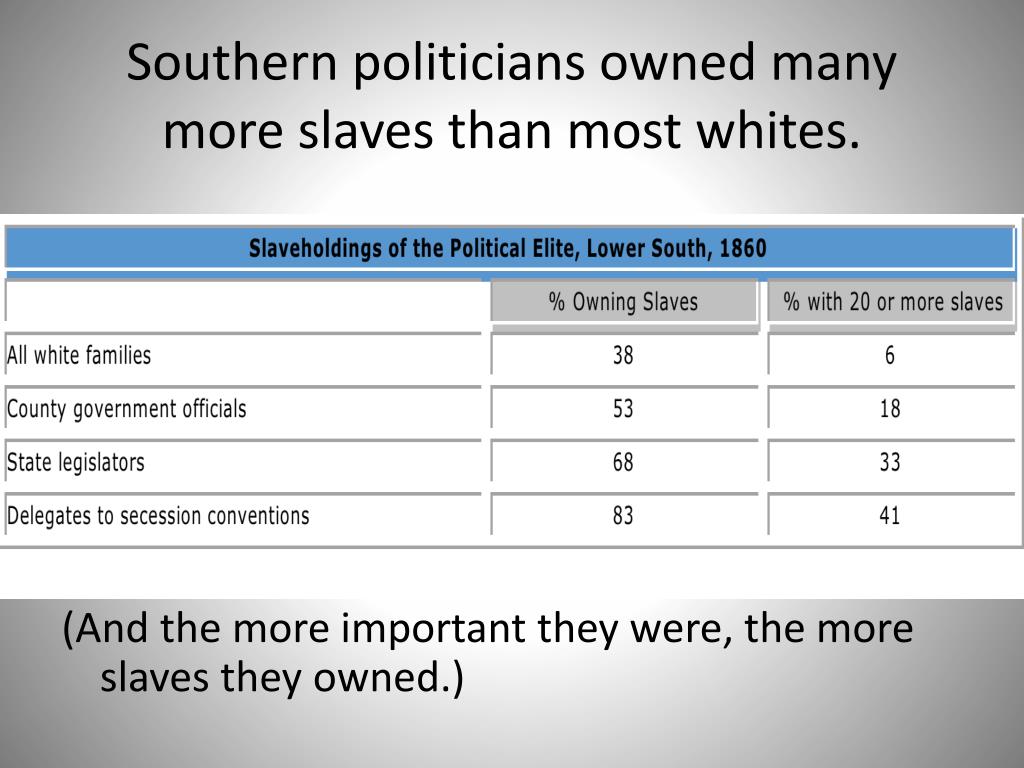 Southern politicians owned many more slaves than most whites.

Slaveholdings of the Political Elite, Lower South, 1860

| | % Owning Slaves | % with 20 or more slaves |
|---|---|---|
| All white families | 38 | 6 |
| County government officials | 53 | 18 |
| State legislators | 68 | 33 |
| Delegates to secession conventions | 83 | 41 |

(And the more important they were, the more slaves they owned.)